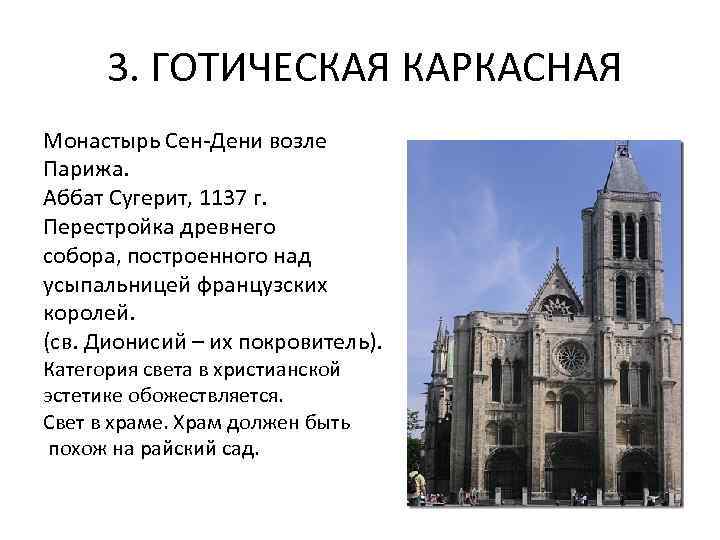 3. ГОТИЧЕСКАЯ КАРКАСНАЯ

Монастырь Сен-Дени возле Парижа.
Аббат Сугерит, 1137 г.
Перестройка древнего собора, построенного над усыпальницей французских королей.
(св. Дионисий – их покровитель).
Категория света в христианской эстетике обожествляется.
Свет в храме. Храм должен быть похож на райский сад.